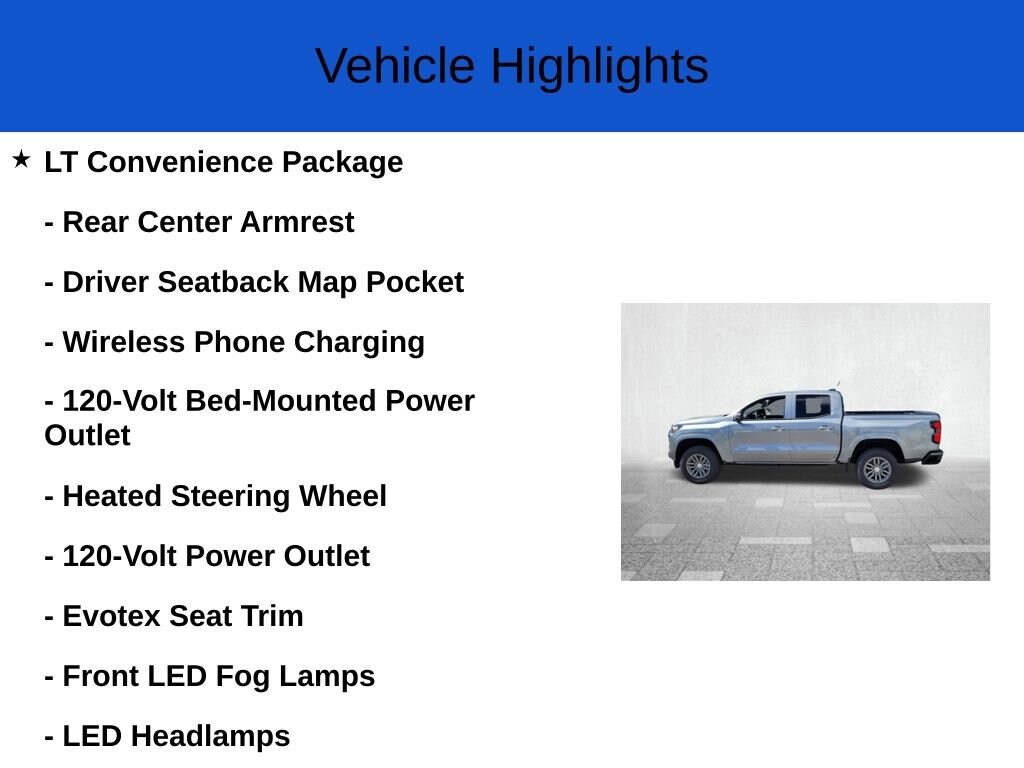 Vehicle Highlights

★ LT Convenience Package

- Rear Center Armrest

- Driver Seatback Map Pocket

- Wireless Phone Charging

- 120-Volt Bed-Mounted Power Outlet

- Heated Steering Wheel

- 120-Volt Power Outlet

- Evotex Seat Trim

- Front LED Fog Lamps

- LED Headlamps